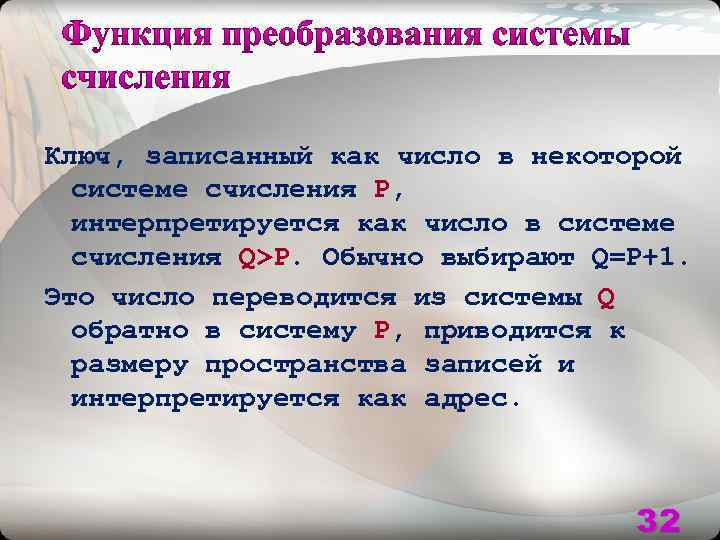 Функция преобразования системы счисления

Ключ, записанный как число в некоторой системе счисления P, интерпретируется как число в системе счисления Q>P. Обычно выбирают Q=P+1.

Это число переводится из системы Q обратно в систему P, приводится к размеру пространства записей и интерпретируется как адрес.

32